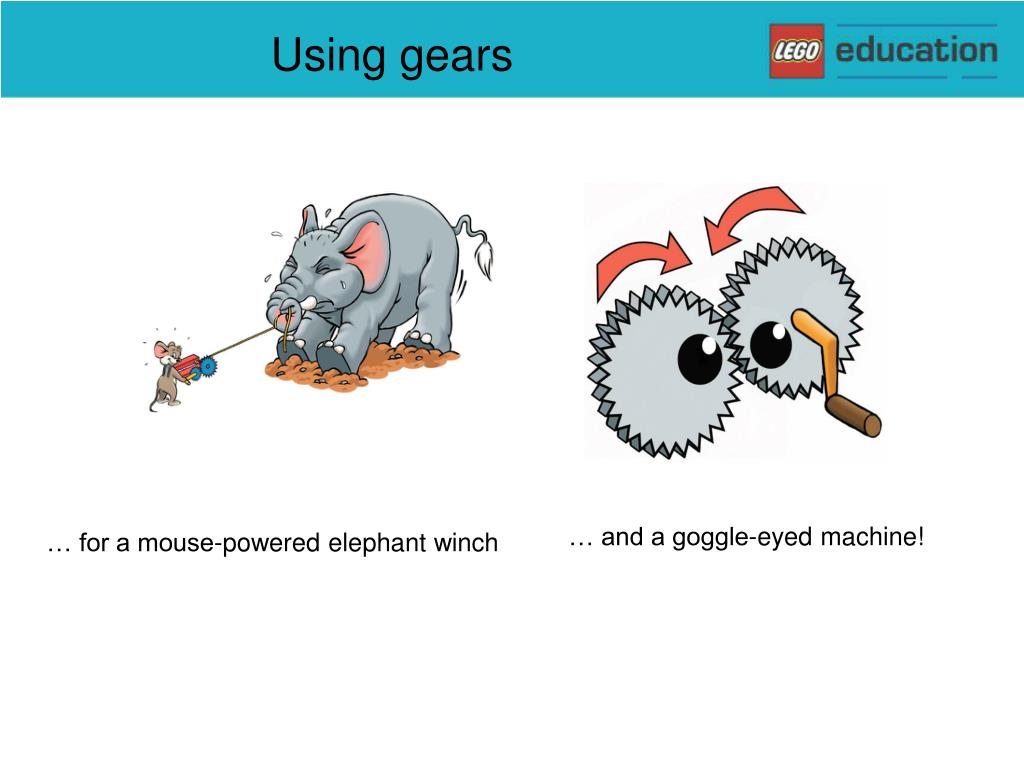 Using gears

LEGO education

… for a mouse-powered elephant winch

… and a goggle-eyed machine!